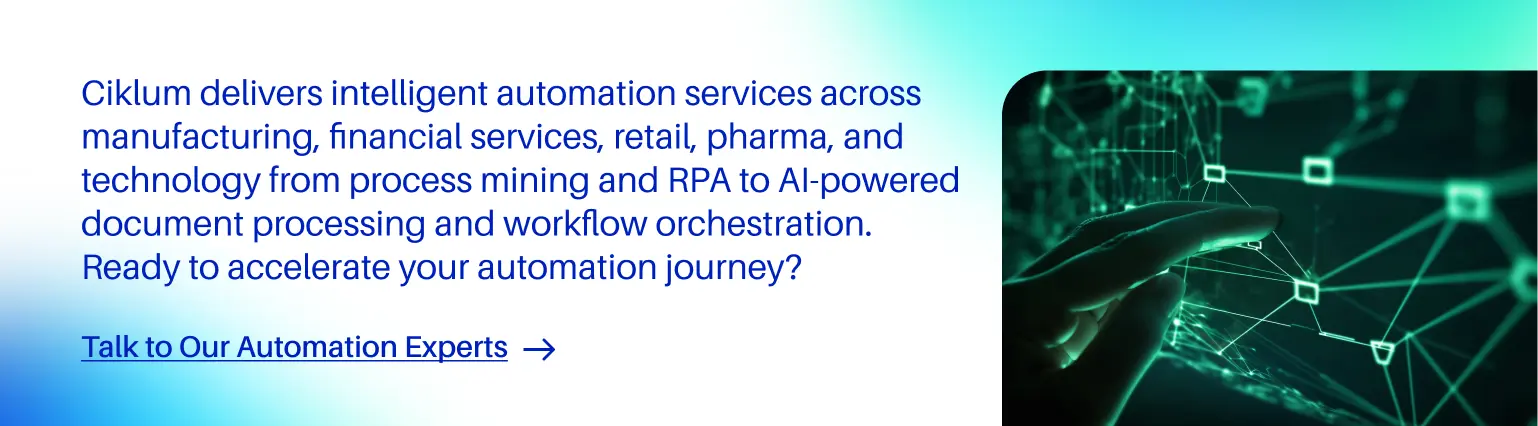 Ciklum delivers intelligent automation services across manufacturing, financial services, retail, pharma, and technology from process mining and RPA to AI-powered document processing and workflow orchestration. Ready to accelerate your automation journey?

Talk to Our Automation Experts →